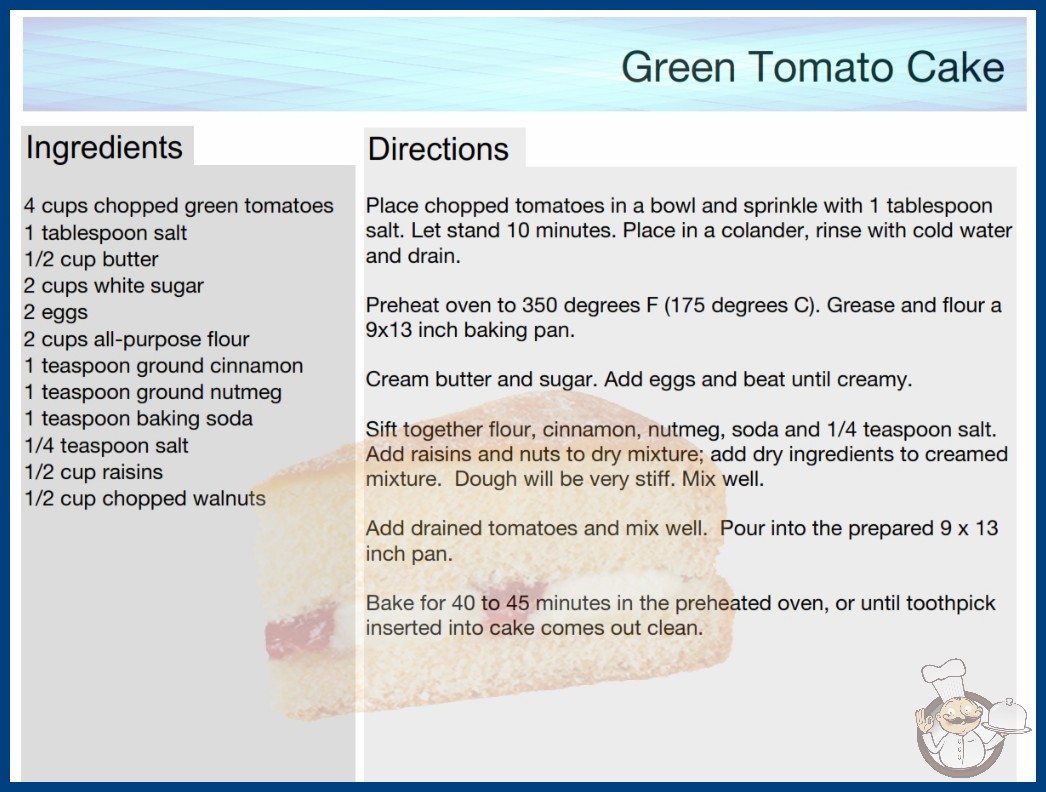 Green Tomato Cake

Ingredients

4 cups chopped green tomatoes
1 tablespoon salt
1/2 cup butter
2 cups white sugar
2 eggs
2 cups all-purpose flour
1 teaspoon ground cinnamon
1 teaspoon ground nutmeg
1 teaspoon baking soda
1/4 teaspoon salt
1/2 cup raisins
1/2 cup chopped walnuts

Directions

Place chopped tomatoes in a bowl and sprinkle with 1 tablespoon salt. Let stand 10 minutes. Place in a colander, rinse with cold water and drain.

Preheat oven to 350 degrees F (175 degrees C). Grease and flour a 9x13 inch baking pan.

Cream butter and sugar. Add eggs and beat until creamy.

Sift together flour, cinnamon, nutmeg, soda and 1/4 teaspoon salt. Add raisins and nuts to dry mixture; add dry ingredients to creamed mixture. Dough will be very stiff. Mix well.

Add drained tomatoes and mix well. Pour into the prepared 9 x 13 inch pan.

Bake for 40 to 45 minutes in the preheated oven, or until toothpick inserted into cake comes out clean.